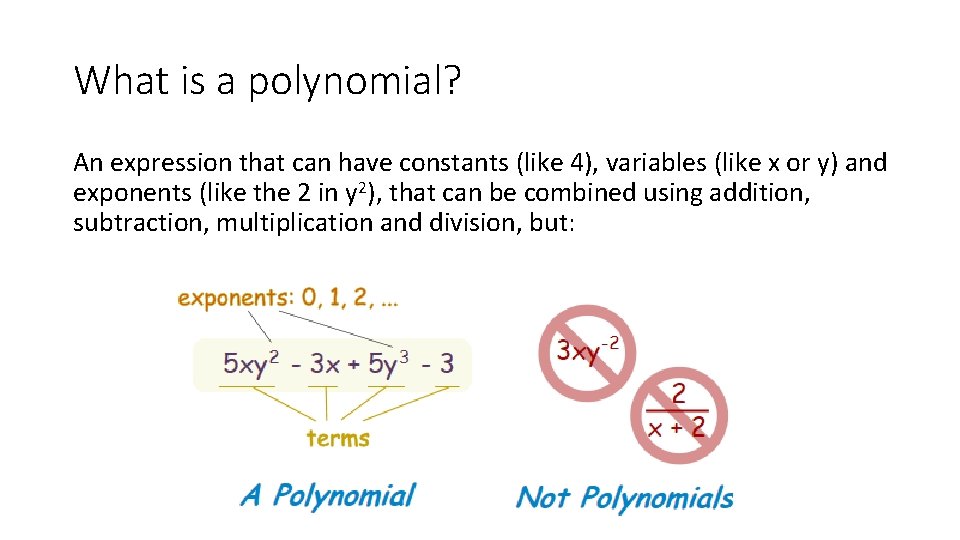 What is a polynomial?

An expression that can have constants (like 4), variables (like x or y) and exponents (like the 2 in $y^2$), that can be combined using addition, subtraction, multiplication and division, but:

exponents: 0, 1, 2, ...

$5xy^2 - 3x + 5y^3 - 3$

terms

A Polynomial

$3xy^{-2}$

$\frac{2}{x+2}$

Not Polynomials